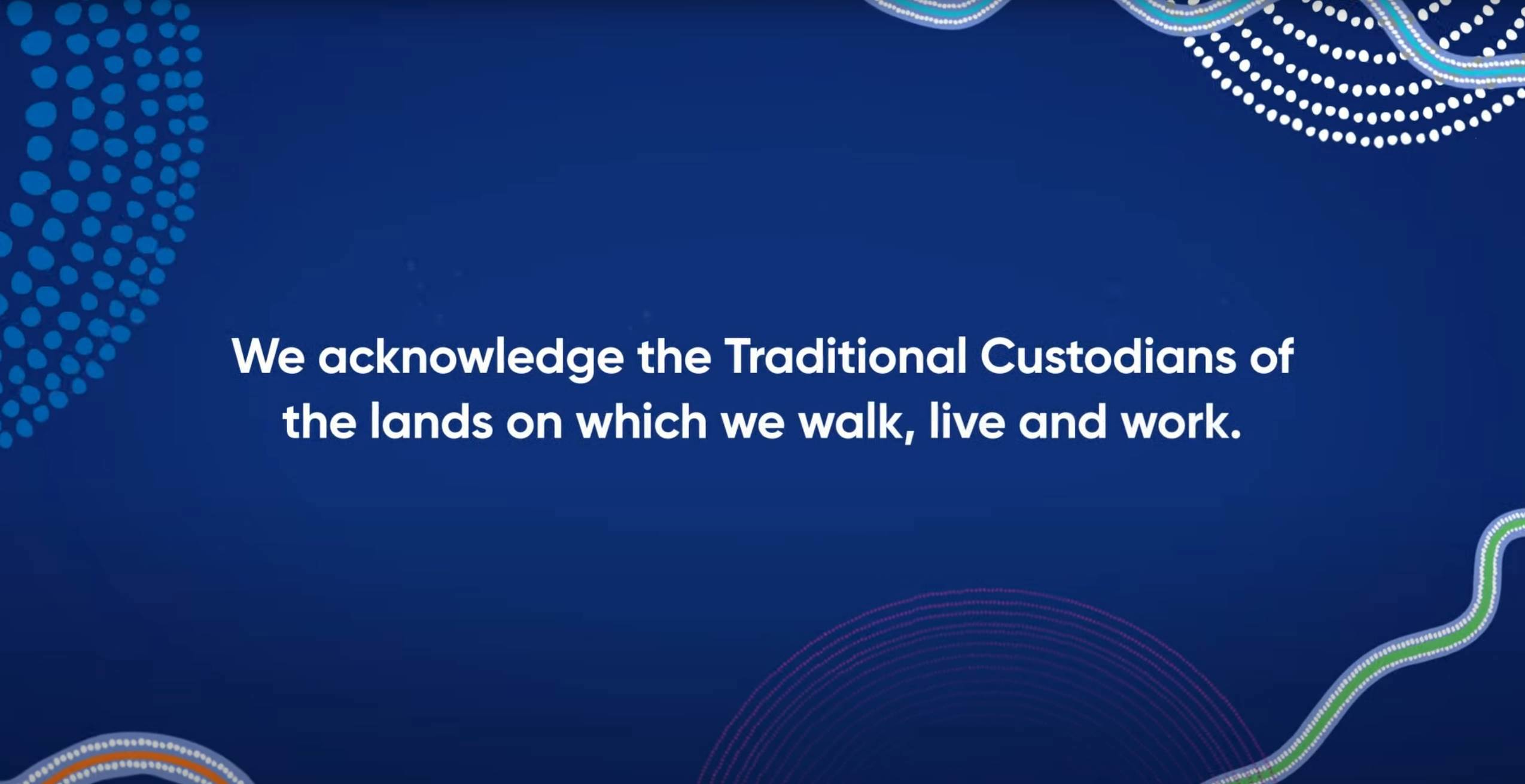 We acknowledge the Traditional Custodians of the lands on which we walk, live and work.